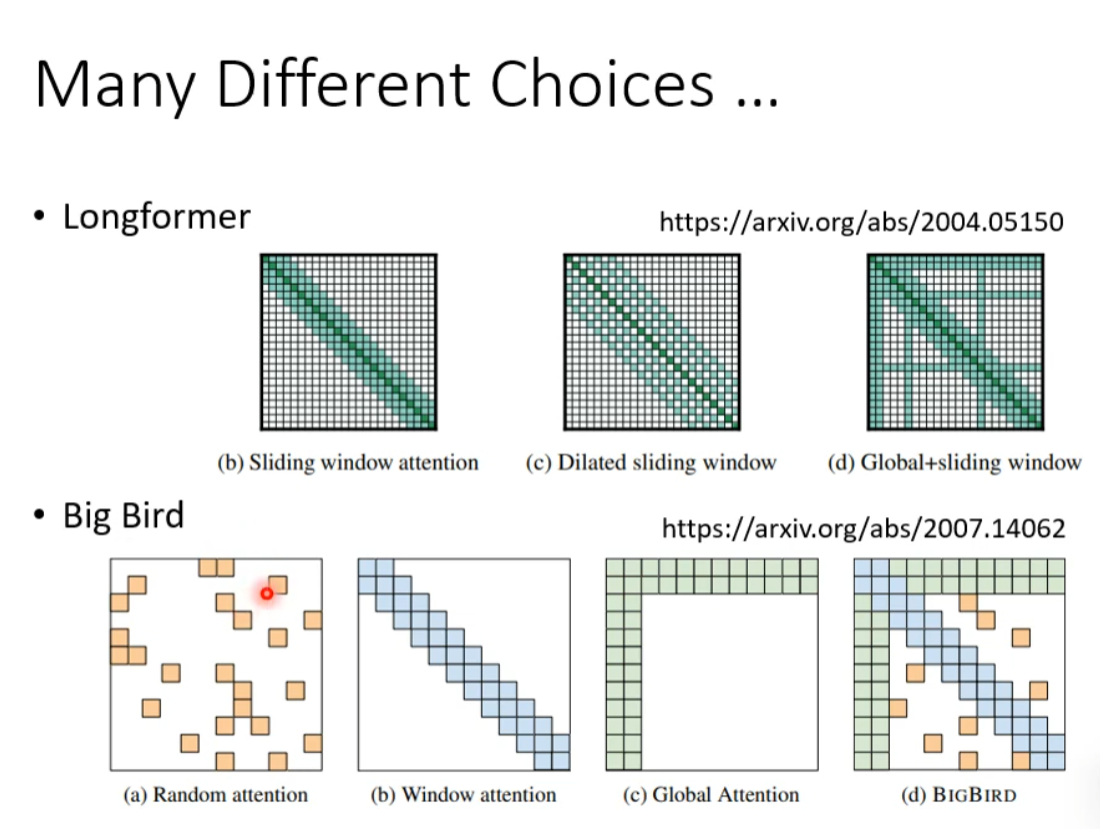 Many Different Choices …

• Longformer

https://arxiv.org/abs/2004.05150

(b) Sliding window attention

(c) Dilated sliding window

(d) Global+sliding window

• Big Bird

https://arxiv.org/abs/2007.14062

(a) Random attention

(b) Window attention

(c) Global Attention

(d) BIGBIRD